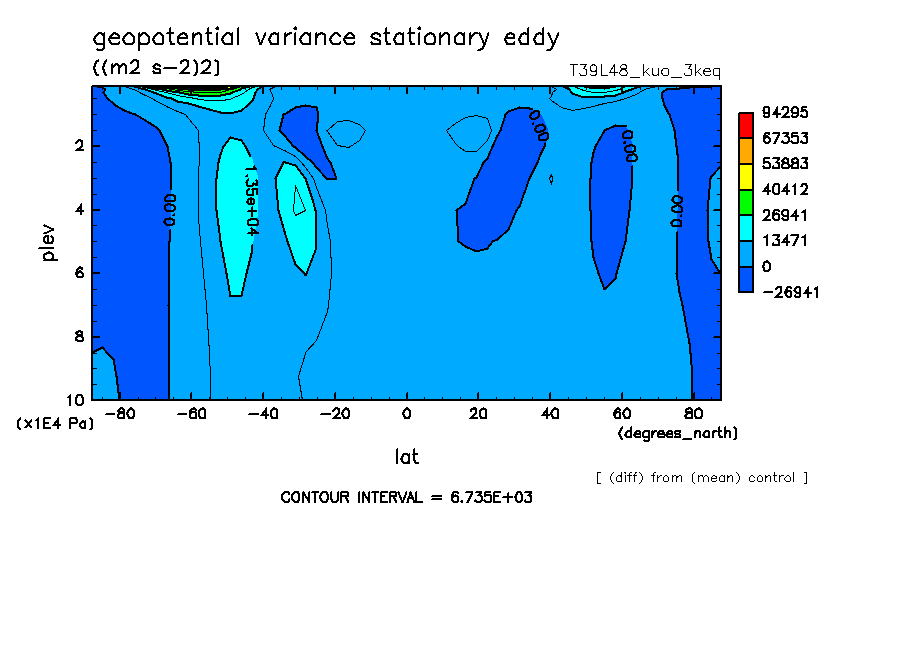 geopotential variance stationary eddy

((m2 s-2)2)

T39L48_kuo_3keq

94295
67353
53883
40412
26941
13471
0
-26941

plev

2
4
6
8
10

(x1E4 Pa)

0.00
1.35e+04
0.00
0.00
0.00

-80 -60 -40 -20 0 20 40 60 80

(degrees_north)

lat

[ (diff) from (mean) control ]

CONTOUR INTERVAL = 6.735E+03